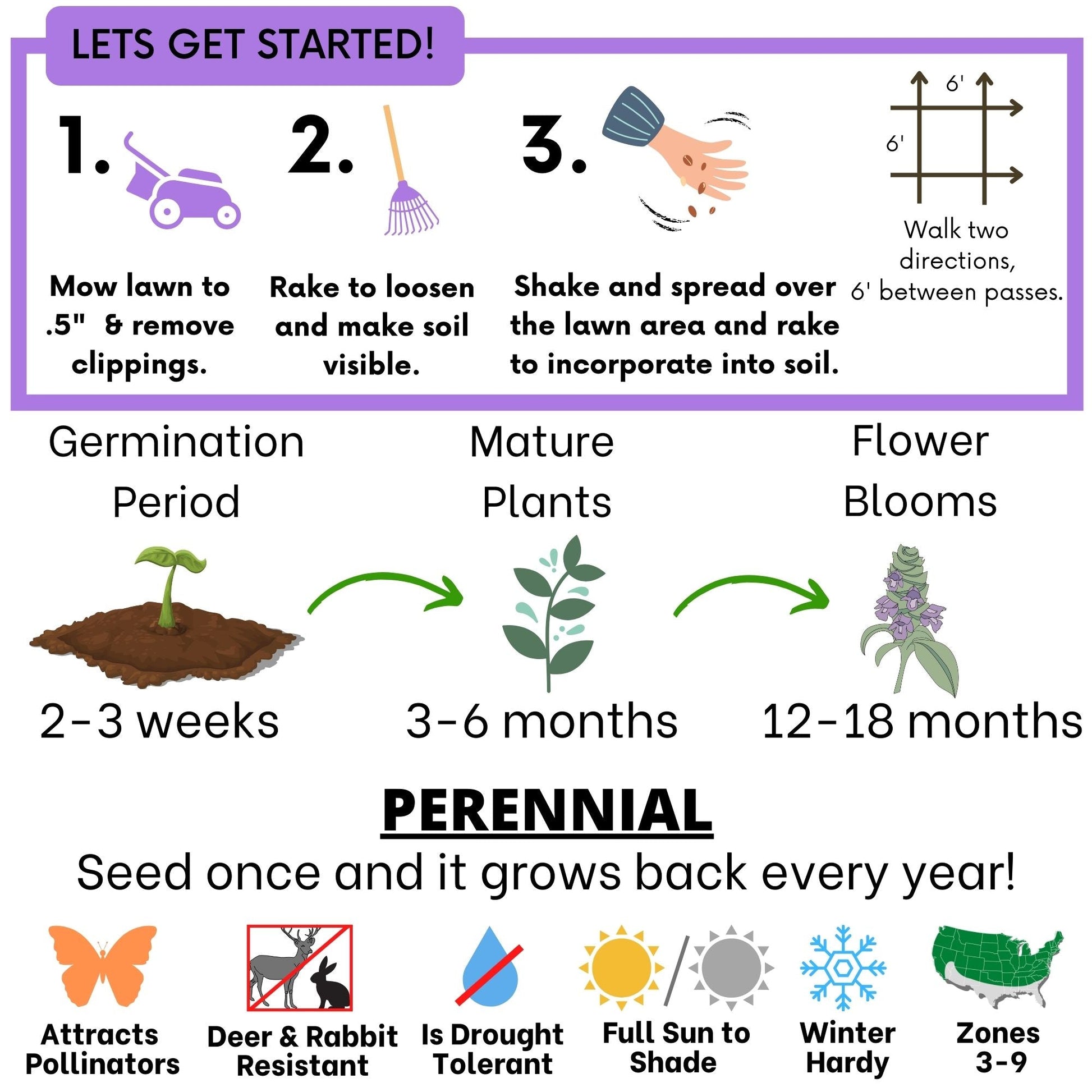 LETS GET STARTED!

1.

Mow lawn to .5"  & remove clippings.

2.

Rake to loosen and make soil visible.

3.

Shake and spread over the lawn area and rake to incorporate into soil.

6'

6'

Walk two directions, 6' between passes.

Germination Period

2-3 weeks

Mature Plants

3-6 months

Flower Blooms

12-18 months

PERENNIAL

Seed once and it grows back every year!

Attracts Pollinators

Deer & Rabbit Resistant

Is Drought Tolerant

Full Sun to Shade

Winter Hardy

Zones 3-9